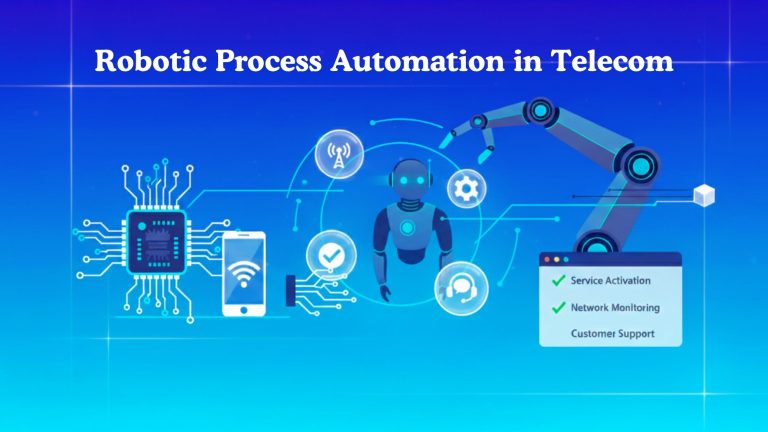 Robotic Process Automation in Telecom

Service Activation
Network Monitoring
Customer Support